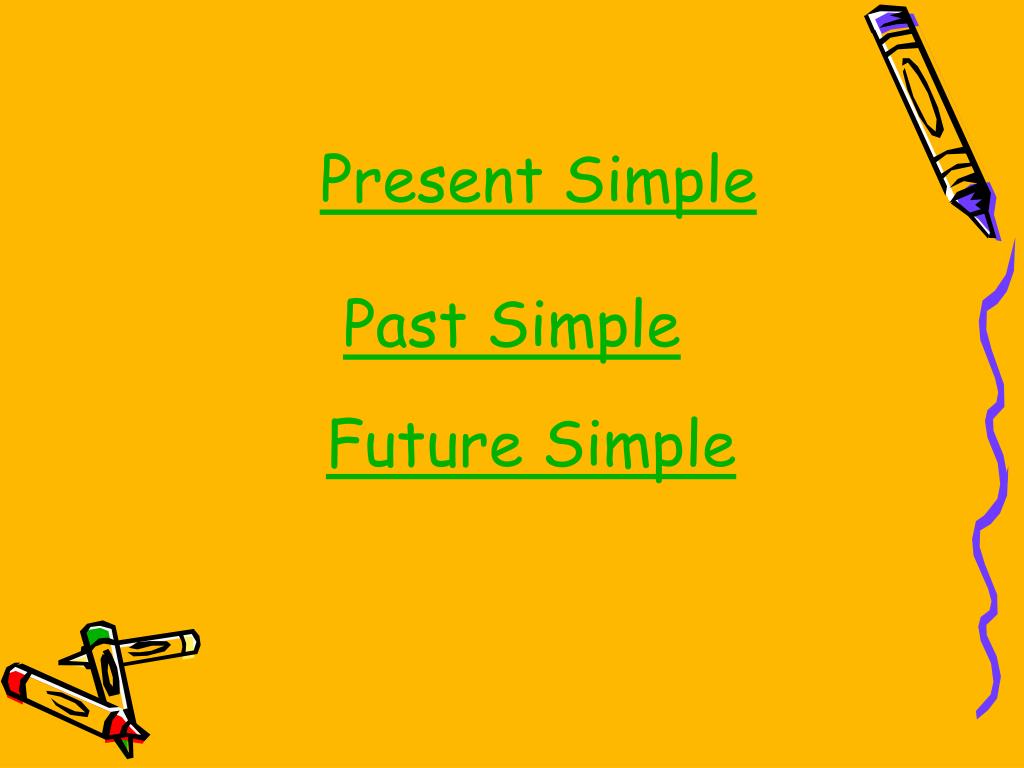 Present Simple

Past Simple

Future Simple